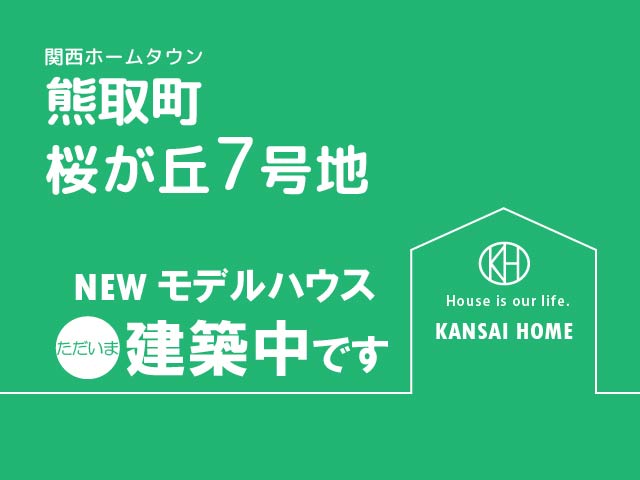 関西ホームタウン
熊取町
桜が丘7号地

NEW モデルハウス
ただいま 建築中です

KH
House is our life.
KANSAI HOME